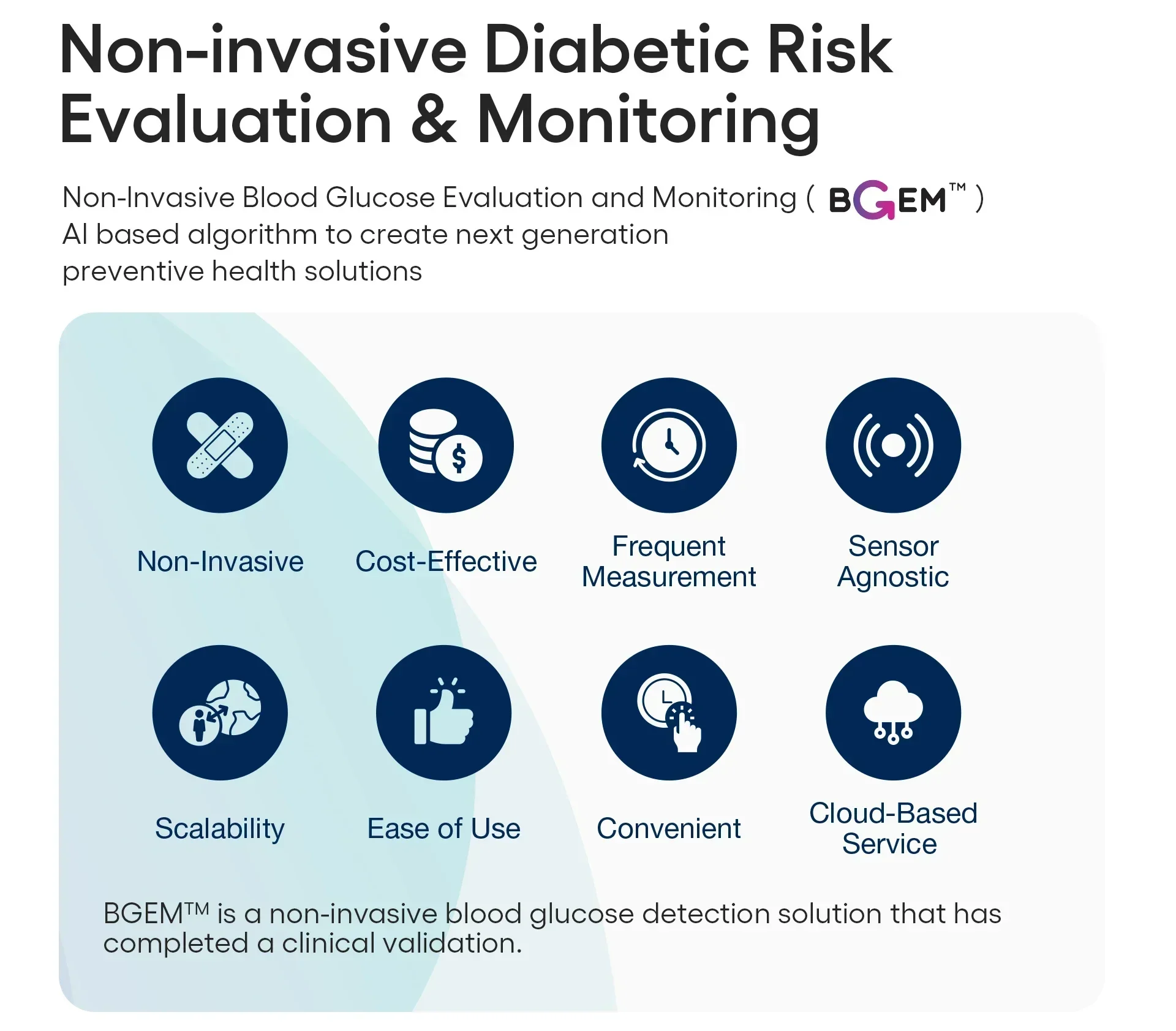 Non-invasive Diabetic Risk Evaluation & Monitoring

Non-Invasive Blood Glucose Evaluation and Monitoring ( BGEM™ )
AI based algorithm to create next generation preventive health solutions

Non-Invasive

Cost-Effective

Frequent Measurement

Sensor Agnostic

Scalability

Ease of Use

Convenient

Cloud-Based Service

BGEM™ is a non-invasive blood glucose detection solution that has completed a clinical validation.